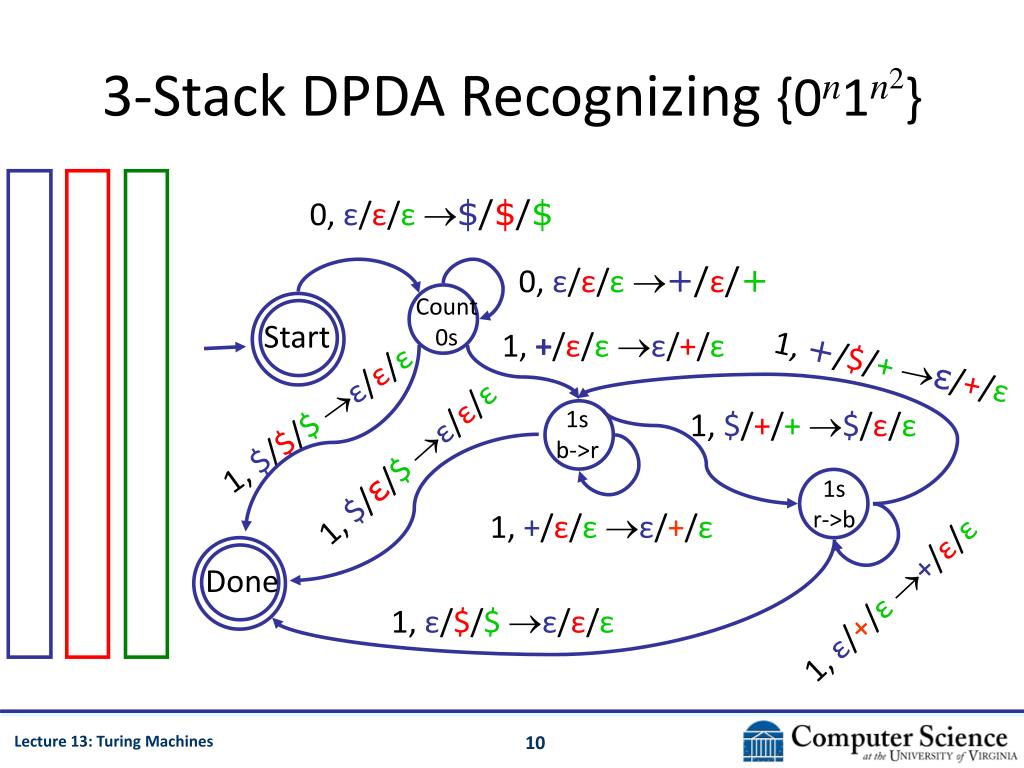 3-Stack DPDA Recognizing $\{0^n1^{n^2}\}$

0, ε/ε/ε →\$/\$/\$

0, ε/ε/ε →+/ε/+

Start

Count 0s

1, +/ε/ε →ε/+/ε

1, +/\$/+ →ε/+/ε

1, \$/\$/\$ →ε/ε/ε

1, \$/ε/\$ →ε/ε/ε

1s b->r

1, \$/+/+ →\$/ε/ε

1s r->b

1, +/ε/ε →ε/+/ε

Done

1, ε/\$/\$ →ε/ε/ε

1, ε/+/ε →+/ε/ε

Lecture 13: Turing Machines

10

Computer Science at the University of Virginia